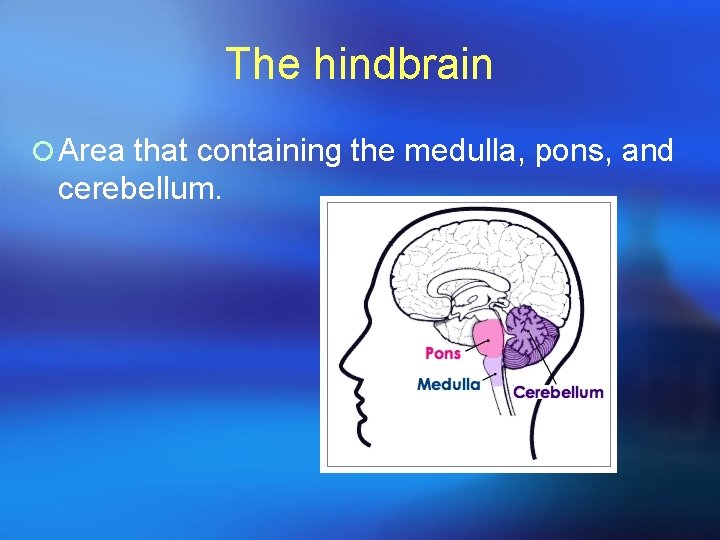 The hindbrain

Area that containing the medulla, pons, and cerebellum.

Pons

Medulla

Cerebellum